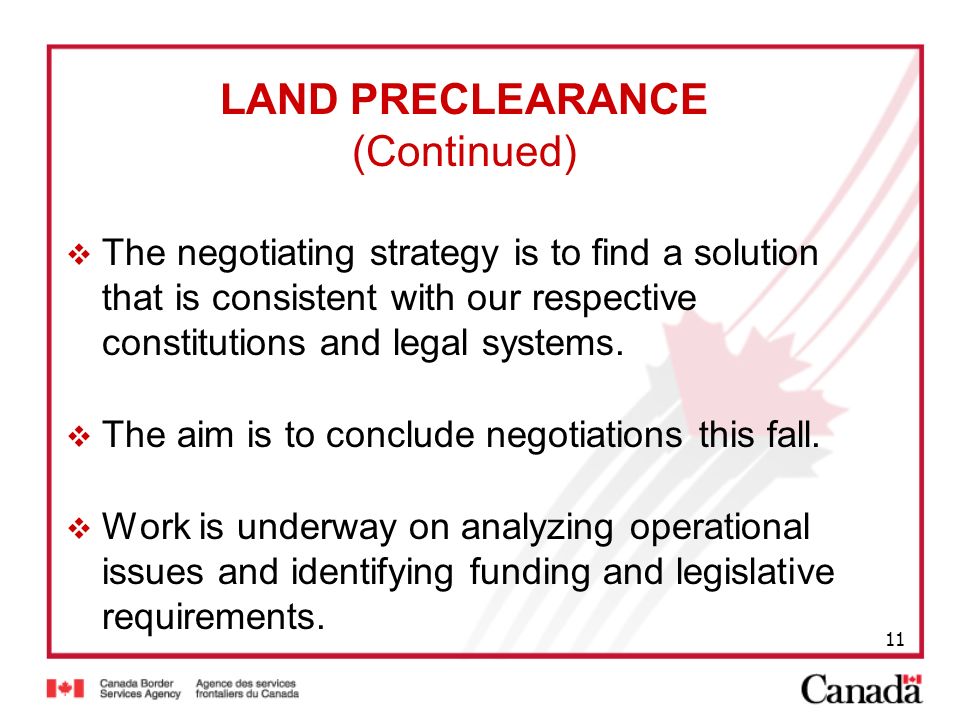 LAND PRECLEARANCE
(Continued)

❖ The negotiating strategy is to find a solution that is consistent with our respective constitutions and legal systems.

❖ The aim is to conclude negotiations this fall.

❖ Work is underway on analyzing operational issues and identifying funding and legislative requirements.

11

Canada Border Services Agency
Agence des services frontaliers du Canada

Canada